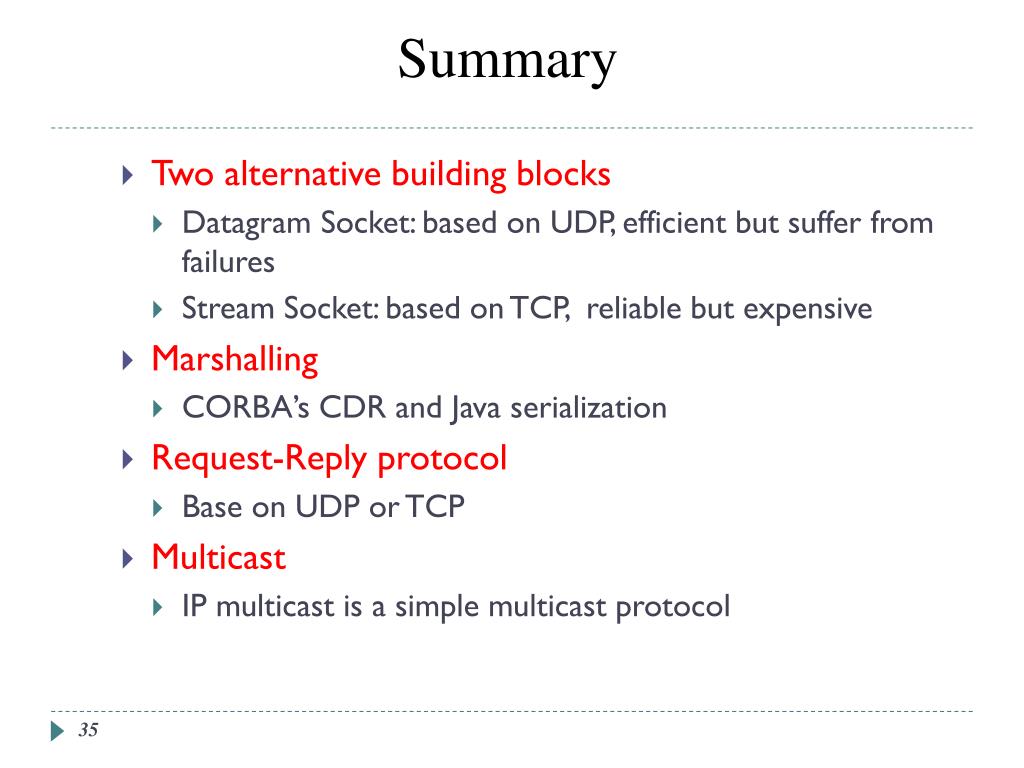 Summary

Two alternative building blocks

Datagram Socket: based on UDP, efficient but suffer from failures

Stream Socket: based on TCP, reliable but expensive

Marshalling

CORBA's CDR and Java serialization

Request-Reply protocol

Base on UDP or TCP

Multicast

IP multicast is a simple multicast protocol

35